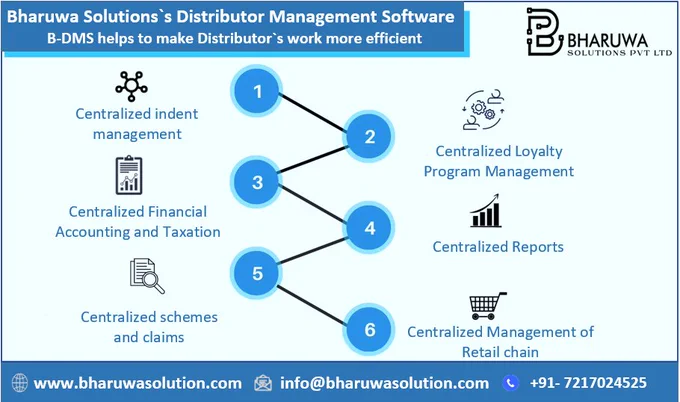 Bharuwa Solutions`s Distributor Management Software
B-DMS helps to make Distributor`s work more efficient

BHARUWA SOLUTIONS PVT LTD

1
Centralized indent management

2
Centralized Loyalty Program Management

3
Centralized Financial Accounting and Taxation

4
Centralized Reports

5
Centralized schemes and claims

6
Centralized Management of Retail chain

www.bharuwasolution.com info@bharuwasolution.com +91- 7217024525